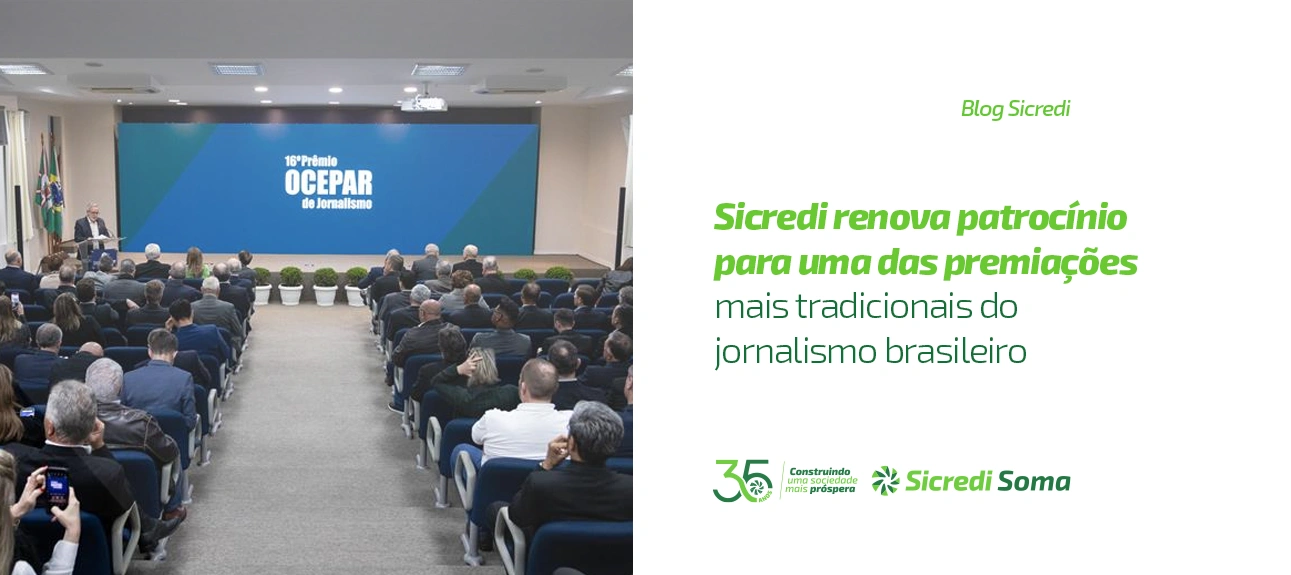 16º Prêmio
OCEPAR
de Jornalismo

Blog Sicredi

Sicredi renova patrocínio para uma das premiações mais tradicionais do jornalismo brasileiro

35 ANOS

Construindo uma sociedade mais próspera

Sicredi Soma